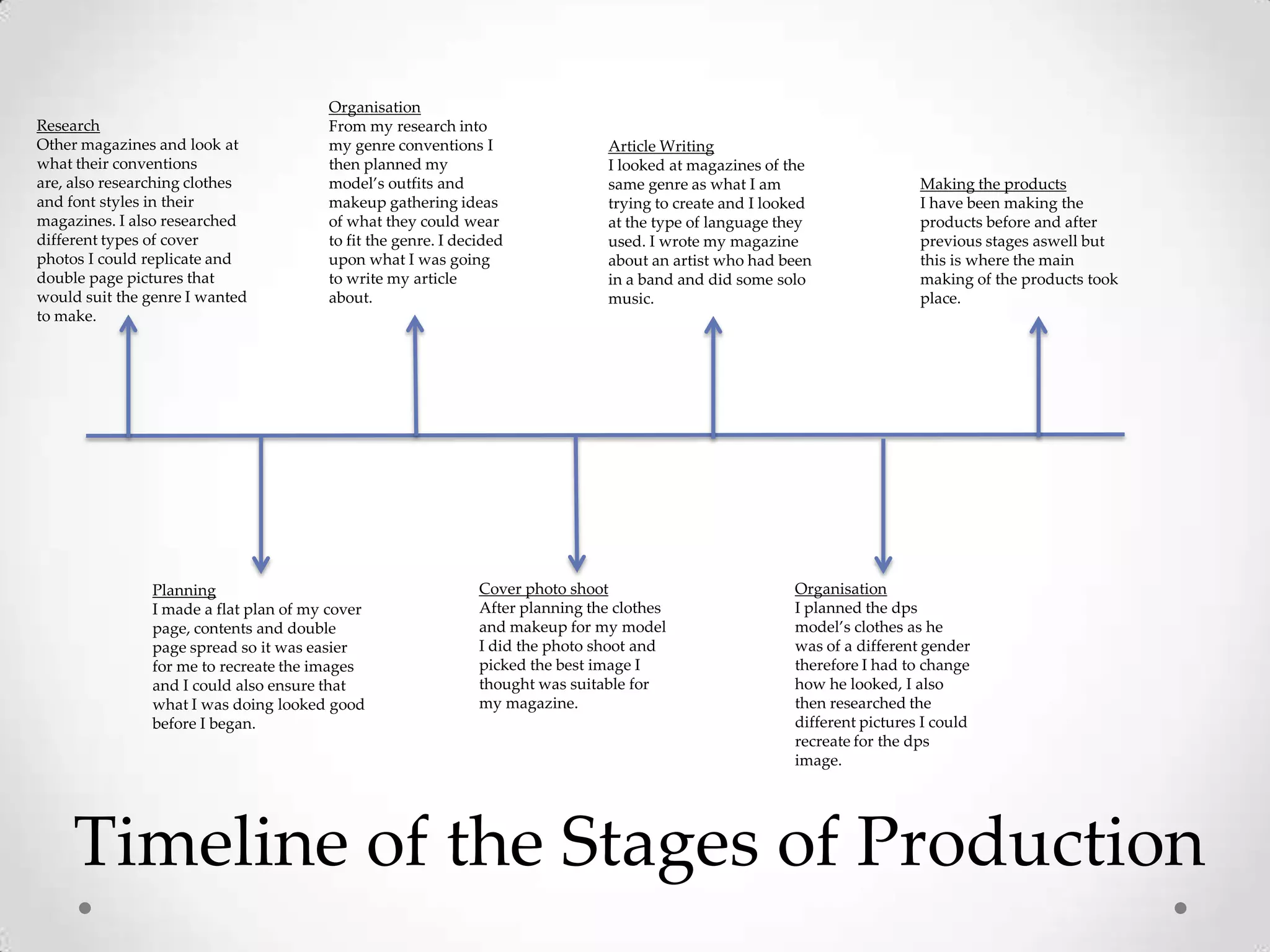 Research
Other magazines and look at what their conventions are, also researching clothes and font styles in their magazines. I also researched different types of cover photos I could replicate and double page pictures that would suit the genre I wanted to make.

Organisation
From my research into my genre conventions I then planned my model's outfits and makeup gathering ideas of what they could wear to fit the genre. I decided upon what I was going to write my article about.

Article Writing
I looked at magazines of the same genre as what I am trying to create and I looked at the type of language they used. I wrote my magazine about an artist who had been in a band and did some solo music.

Making the products
I have been making the products before and after previous stages aswell but this is where the main making of the products took place.

Planning
I made a flat plan of my cover page, contents and double page spread so it was easier for me to recreate the images and I could also ensure that what I was doing looked good before I began.

Cover photo shoot
After planning the clothes and makeup for my model I did the photo shoot and picked the best image I thought was suitable for my magazine.

Organisation
I planned the dps model's clothes as he was of a different gender therefore I had to change how he looked, I also then researched the different pictures I could recreate for the dps image.

Timeline of the Stages of Production